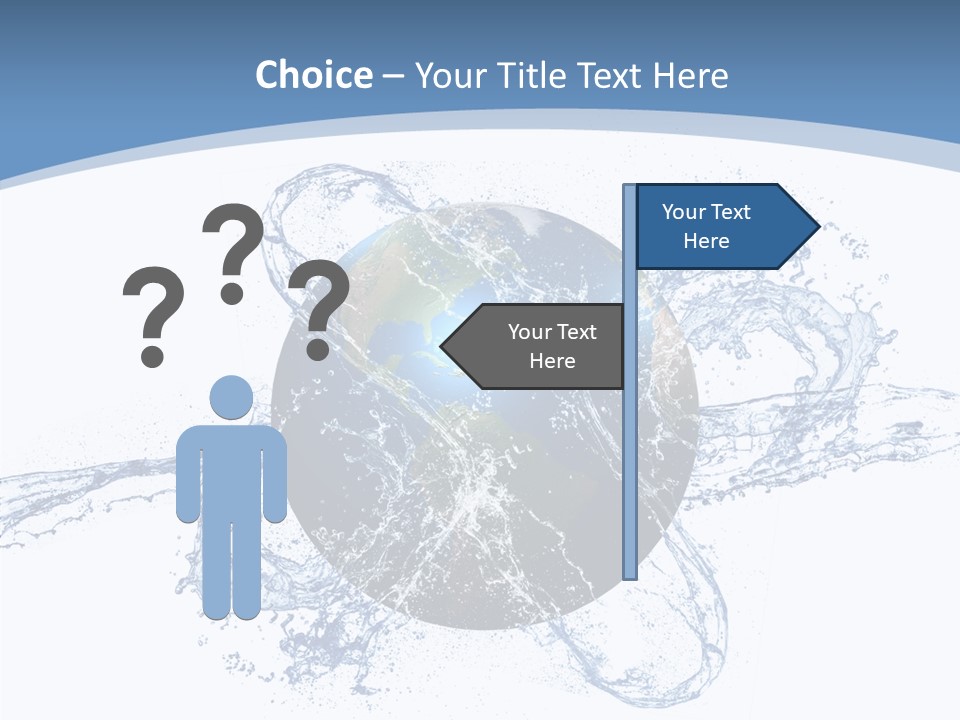 Choice – Your Title Text Here

? ? ?

Your Text Here

Your Text Here